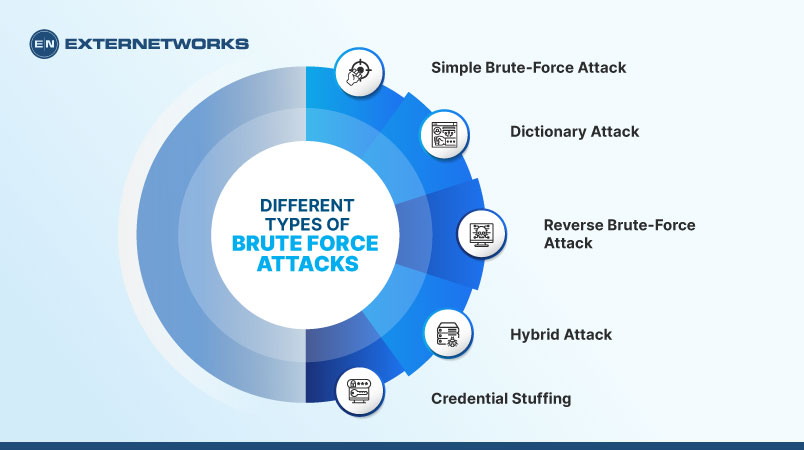 EN EXTERNETWORKS

DIFFERENT TYPES OF BRUTE FORCE ATTACKS

Simple Brute-Force Attack

Dictionary Attack

Reverse Brute-Force Attack

Hybrid Attack

Credential Stuffing